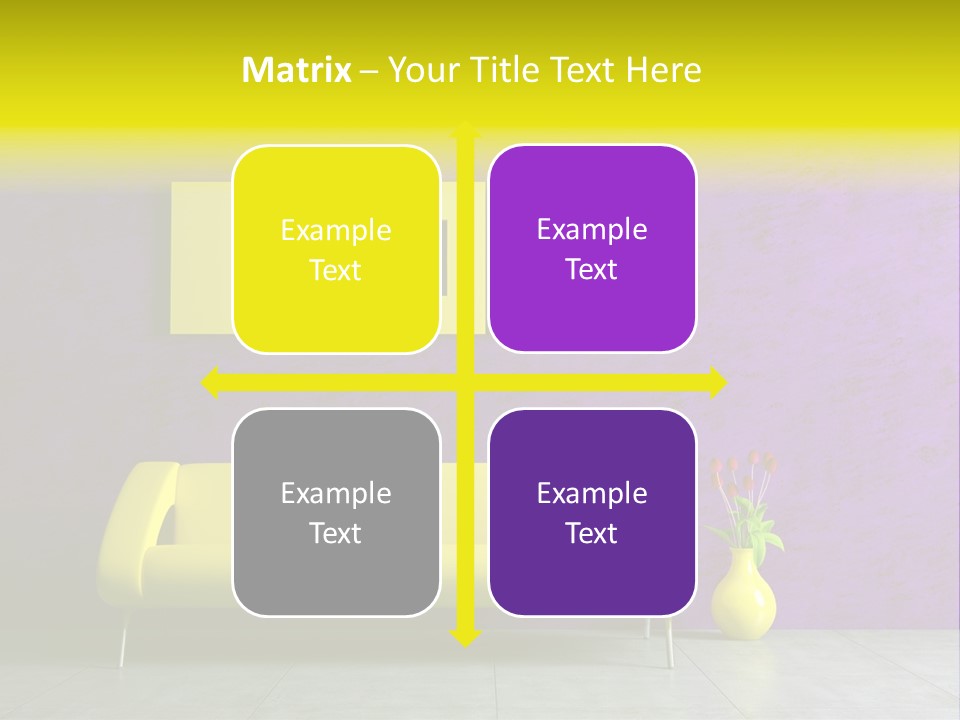 Matrix – Your Title Text Here

Example Text

Example Text

Example Text

Example Text